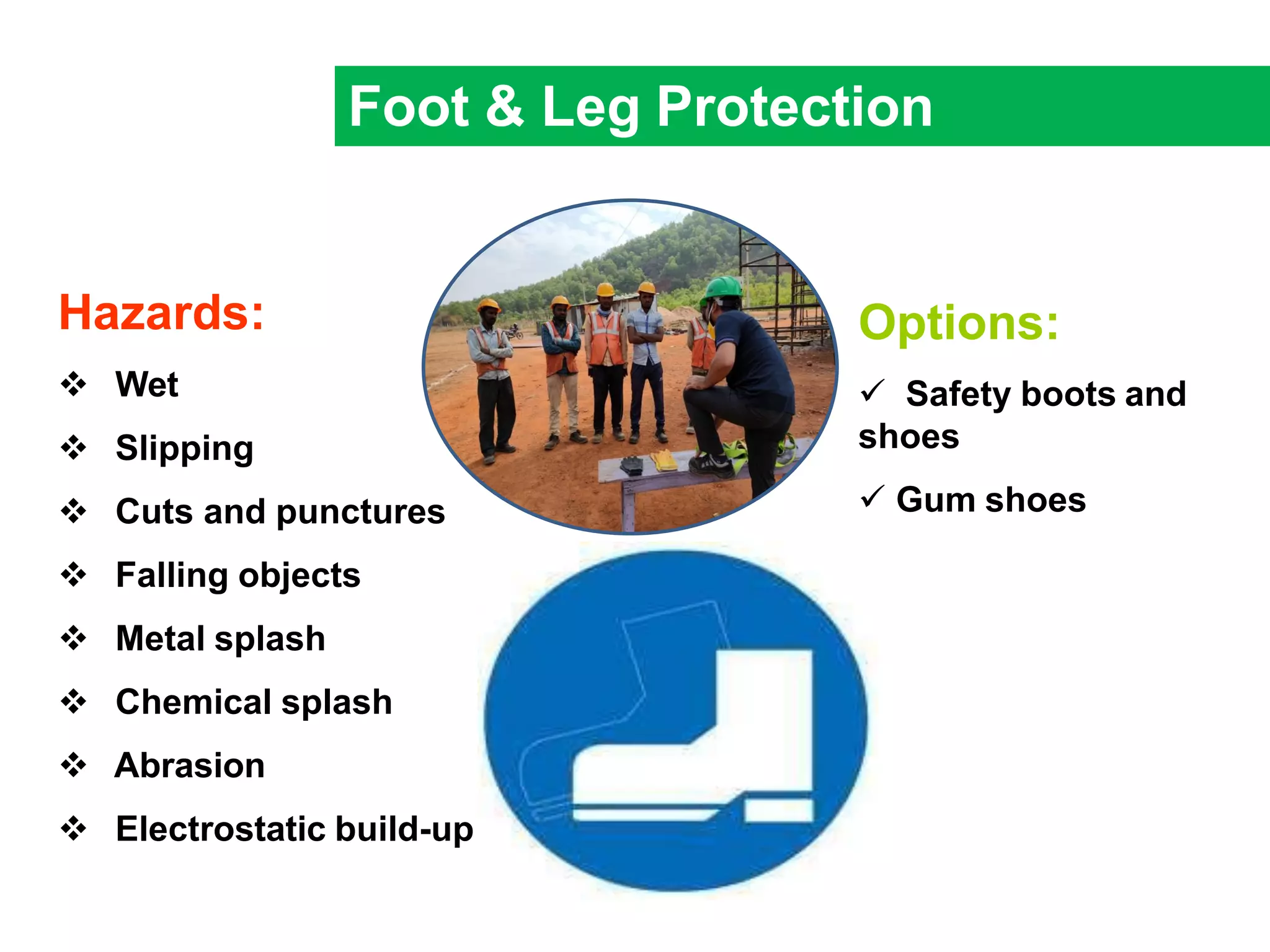 Foot & Leg Protection

Hazards:

❖ Wet
❖ Slipping
❖ Cuts and punctures
❖ Falling objects
❖ Metal splash
❖ Chemical splash
❖ Abrasion
❖ Electrostatic build-up

Options:

✓ Safety boots and shoes
✓ Gum shoes